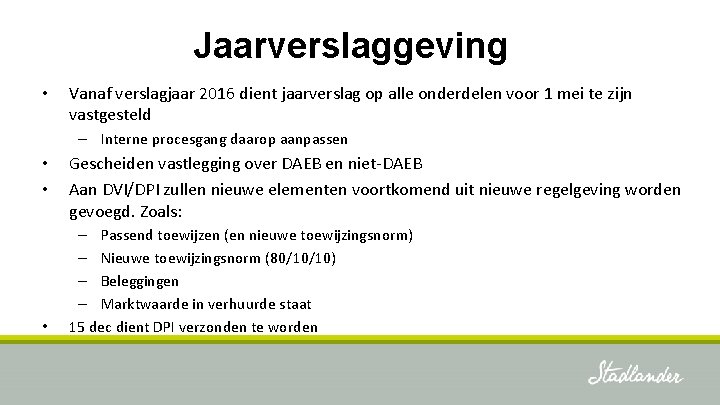 Jaarverslaggeving

• Vanaf verslagjaar 2016 dient jaarverslag op alle onderdelen voor 1 mei te zijn vastgesteld
– Interne procesgang daarop aanpassen

• Gescheiden vastlegging over DAEB en niet-DAEB

• Aan DVI/DPI zullen nieuwe elementen voortkomend uit nieuwe regelgeving worden gevoegd. Zoals:
– Passend toewijzen (en nieuwe toewijzingsnorm)
– Nieuwe toewijzingsnorm (80/10/10)
– Beleggingen
– Marktwaarde in verhuurde staat

• 15 dec dient DPI verzonden te worden

Stadlander